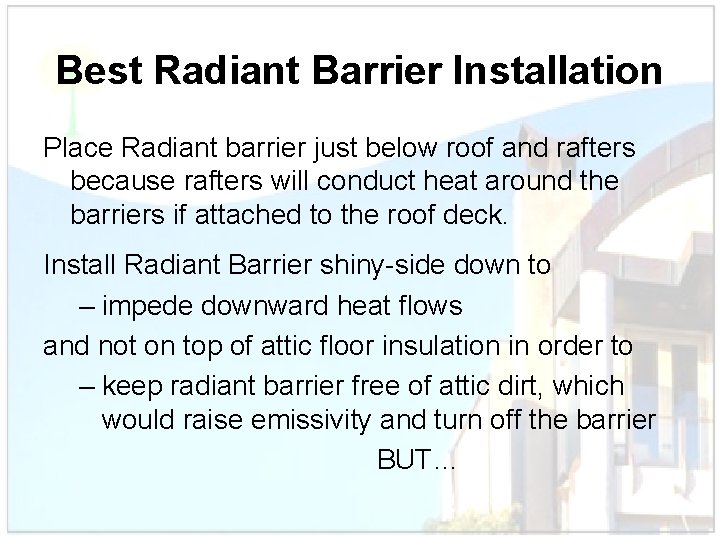 Best Radiant Barrier Installation

Place Radiant barrier just below roof and rafters because rafters will conduct heat around the barriers if attached to the roof deck.

Install Radiant Barrier shiny-side down to

– impede downward heat flows

and not on top of attic floor insulation in order to

– keep radiant barrier free of attic dirt, which would raise emissivity and turn off the barrier

BUT…